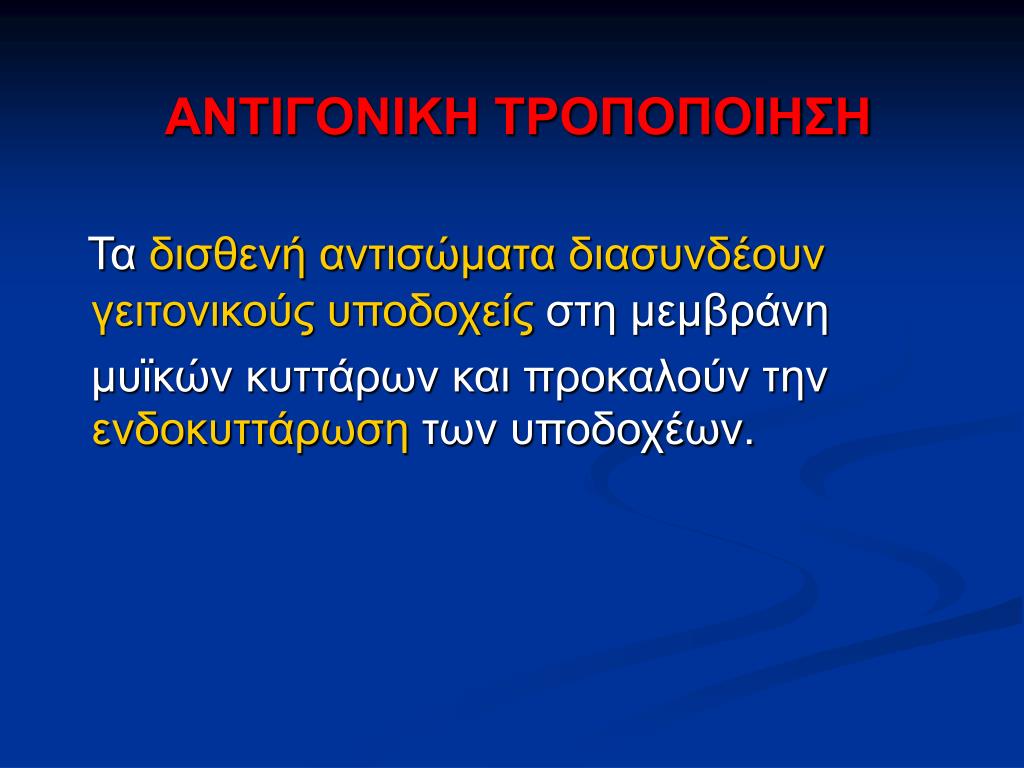 ΑΝΤΙΓΟΝΙΚΗ ΤΡΟΠΟΠΟΙΗΣΗ

Τα δισθενή αντισώματα διασυνδέουν γειτονικούς υποδοχείς στη μεμβράνη μυϊκών κυττάρων και προκαλούν την ενδοκυττάρωση των υποδοχέων.